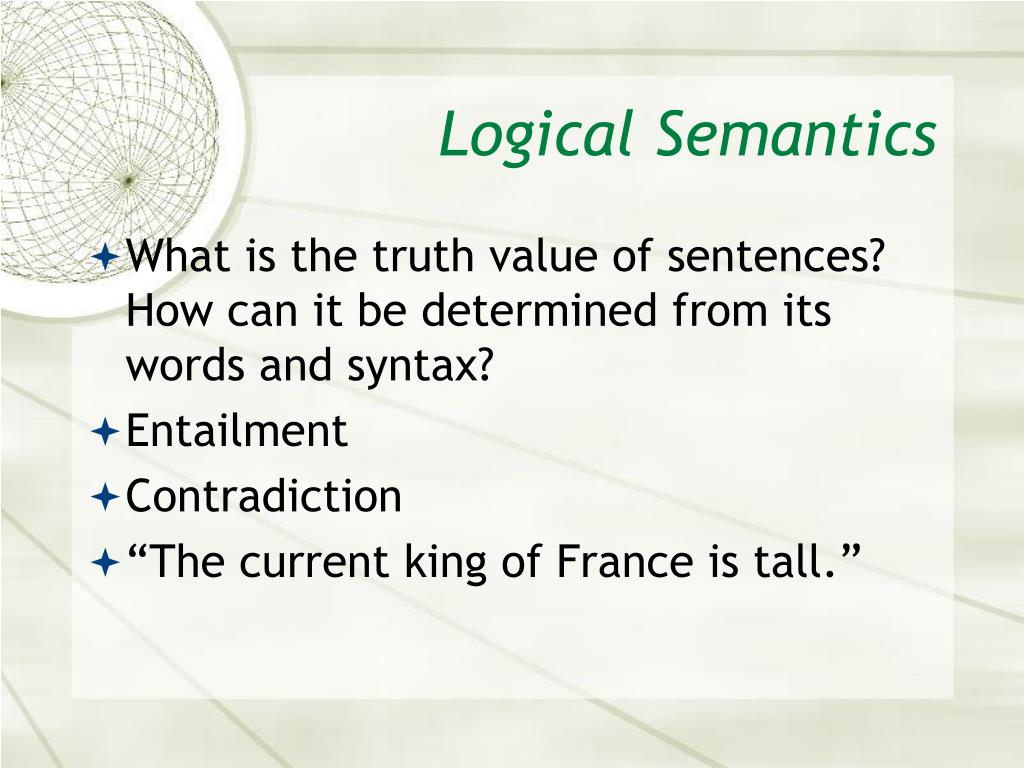 Logical Semantics

What is the truth value of sentences? How can it be determined from its words and syntax?

Entailment

Contradiction

“The current king of France is tall.”